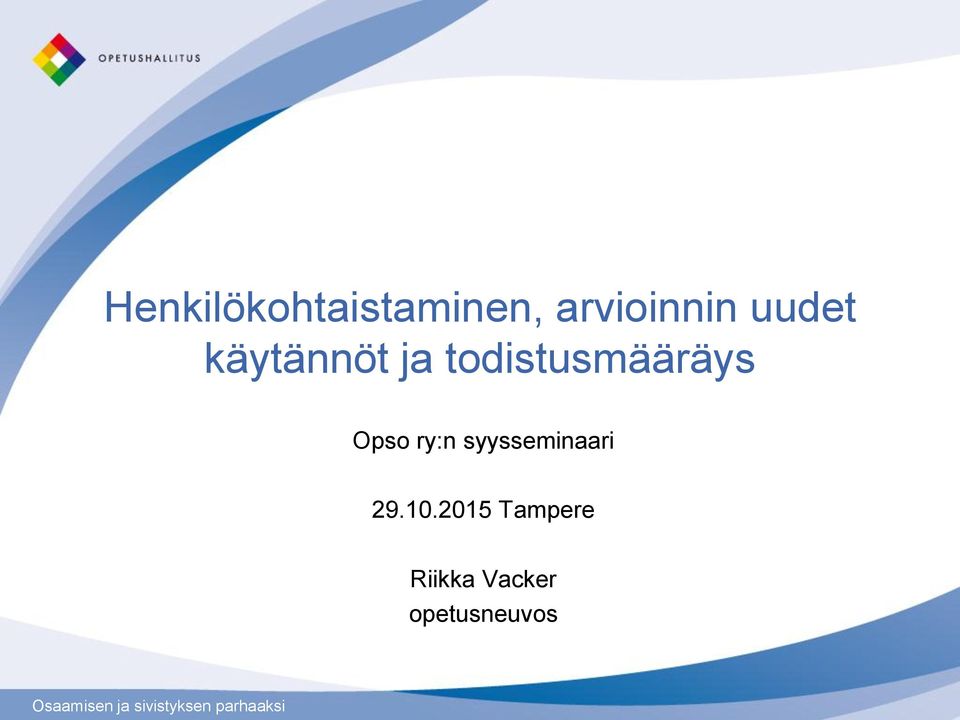 OPETUSHALLITUS

Henkilökohtaistaminen, arvioinnin uudet käytännöt ja todistusmääräys

Opso ry:n syysseminaari

29.10.2015 Tampere

Riikka Vacker
opetusneuvos

Osaamisen ja sivistyksen parhaaksi